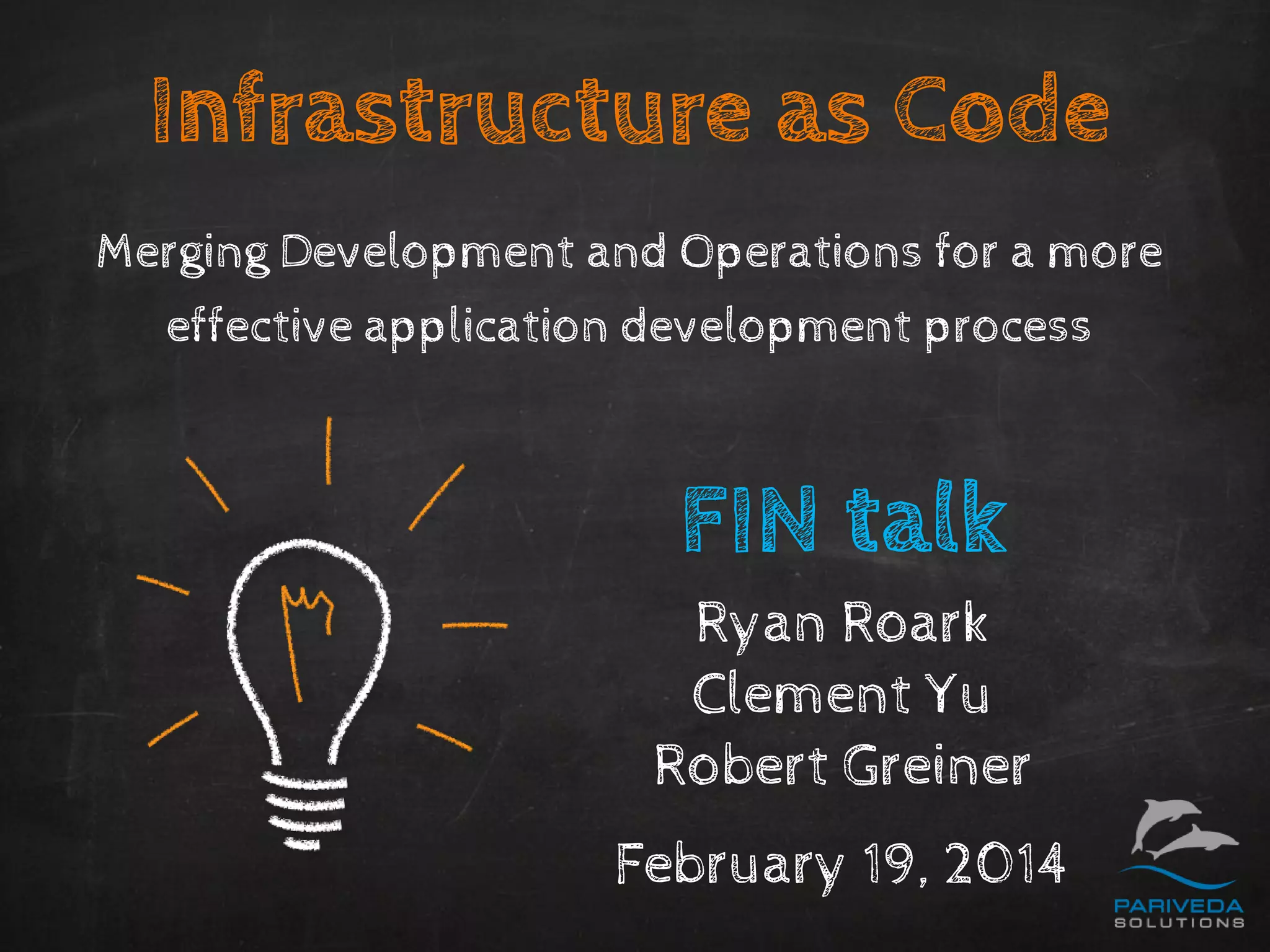 Infrastructure as Code

Merging Development and Operations for a more effective application development process

FIN talk

Ryan Roark
Clement Yu
Robert Greiner

February 19, 2014

PARIVEDA
SOLUTIONS